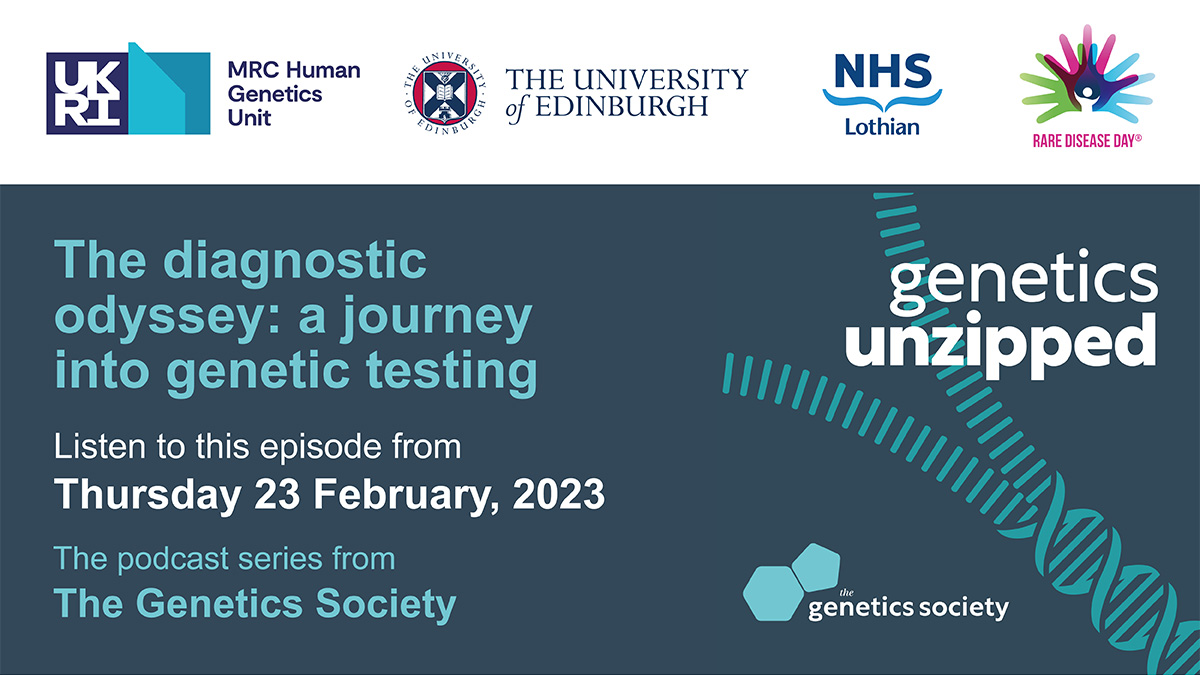 UKRI

MRC Human Genetics Unit

THE UNIVERSITY OF EDINBURGH

THE UNIVERSITY of EDINBURGH

NHS Lothian

RARE DISEASE DAY®

The diagnostic odyssey: a journey into genetic testing

Listen to this episode from

Thursday 23 February, 2023

The podcast series from

The Genetics Society

genetics unzipped

the genetics society